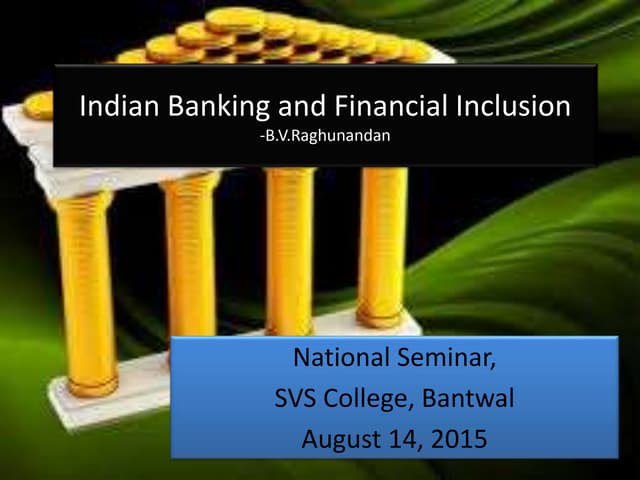 Indian Banking and Financial Inclusion
-B.V.Raghunandan

National Seminar,
SVS College, Bantwal
August 14, 2015